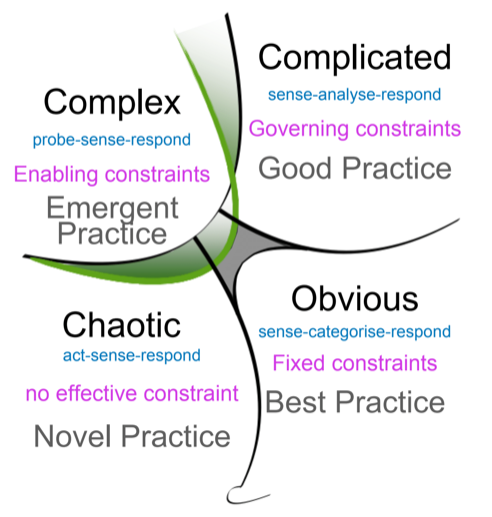 Complex
probe-sense-respond
Enabling constraints
Emergent Practice

Complicated
sense-analyse-respond
Governing constraints
Good Practice

Chaotic
act-sense-respond
no effective constraint
Novel Practice

Obvious
sense-categorise-respond
Fixed constraints
Best Practice